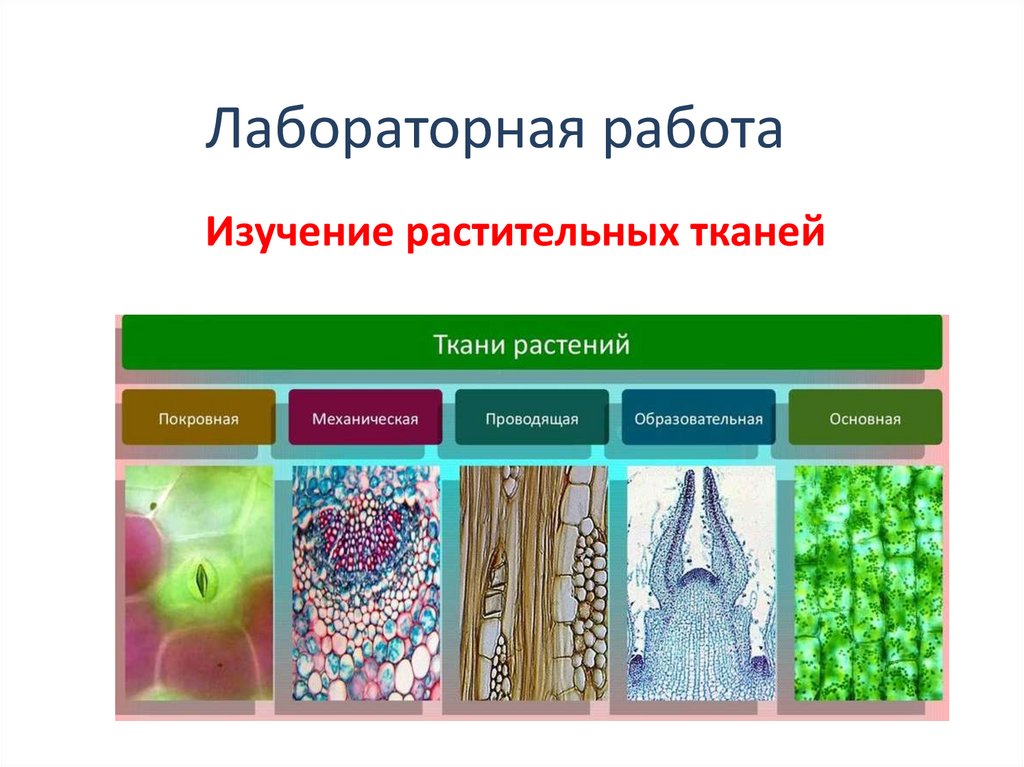 Лабораторная работа

Изучение растительных тканей

Ткани растений

Покровная

Механическая

Проводящая

Образовательная

Основная